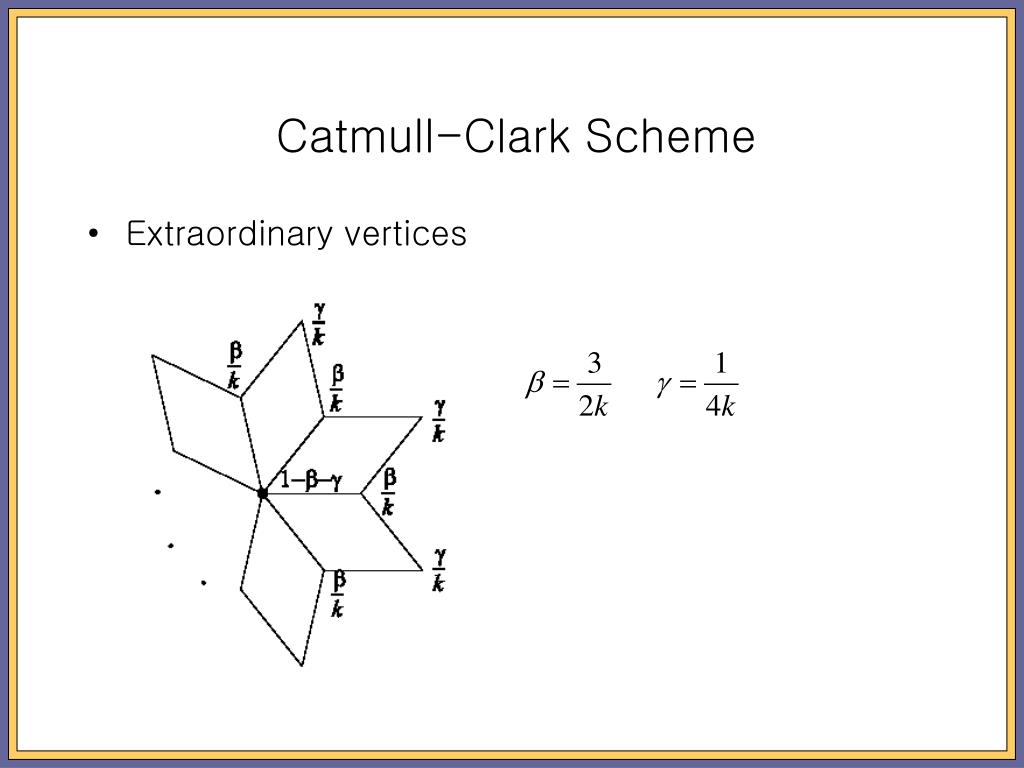 Catmull-Clark Scheme

• Extraordinary vertices

$\frac{\gamma}{k}$

$\frac{\beta}{k}$

$\frac{\beta}{k}$

$\frac{\gamma}{k}$

$1-\beta-\gamma$

$\frac{\beta}{k}$

$\frac{\gamma}{k}$

$\frac{\beta}{k}$

$\beta = \frac{3}{2k}$ $\gamma = \frac{1}{4k}$